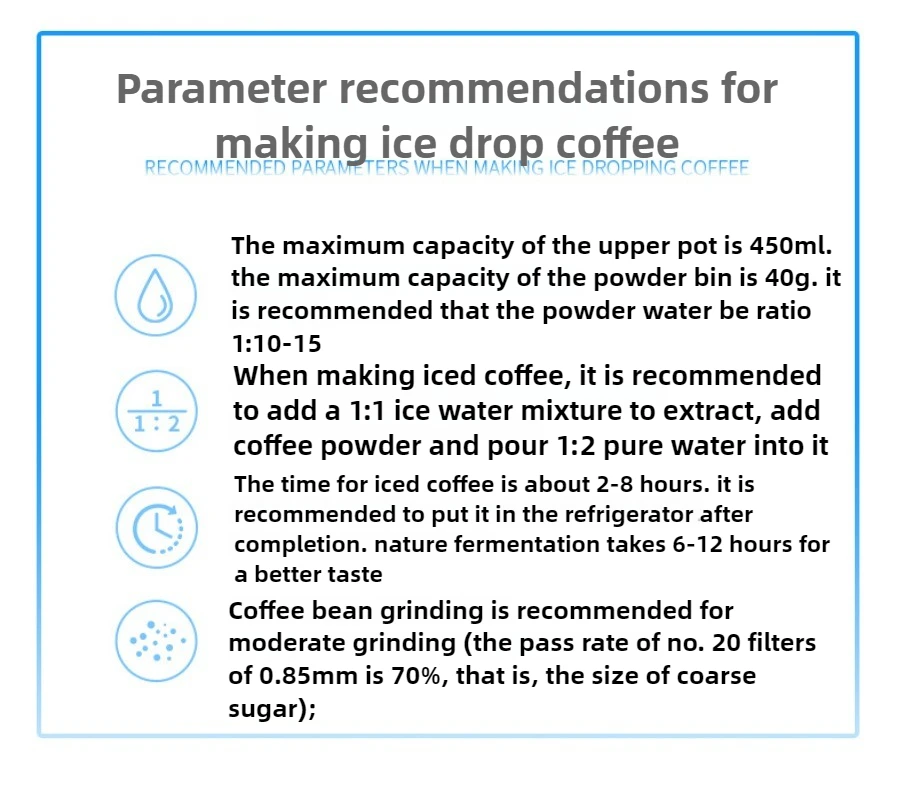 Parameter recommendations for making ice drop coffee

RECOMMENDED PARAMETERS WHEN MAKING ICE DROPPING COFFEE

The maximum capacity of the upper pot is 450ml. the maximum capacity of the powder bin is 40g. it is recommended that the powder water be ratio 1:10-15

$\frac{1}{1:2}$

When making iced coffee, it is recommended to add a 1:1 ice water mixture to extract, add coffee powder and pour 1:2 pure water into it

The time for iced coffee is about 2-8 hours. it is recommended to put it in the refrigerator after completion. nature fermentation takes 6-12 hours for a better taste

Coffee bean grinding is recommended for moderate grinding (the pass rate of no. 20 filters of 0.85mm is 70%, that is, the size of coarse sugar);